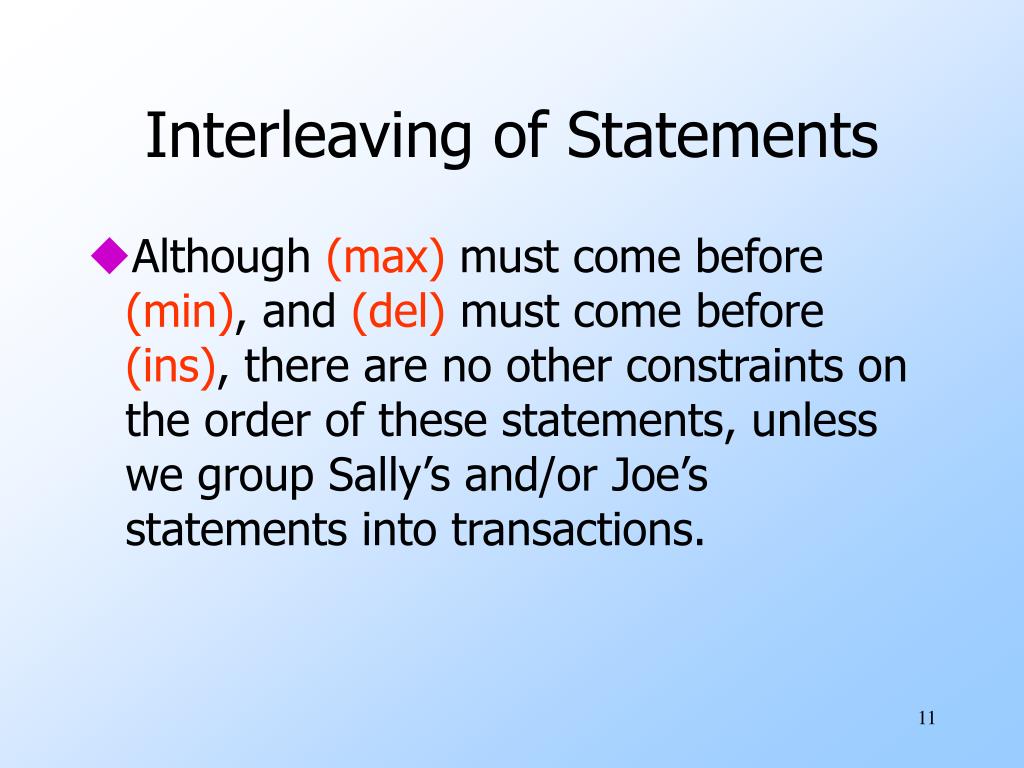 Interleaving of Statements

◆Although (max) must come before (min), and (del) must come before (ins), there are no other constraints on the order of these statements, unless we group Sally’s and/or Joe’s statements into transactions.

11